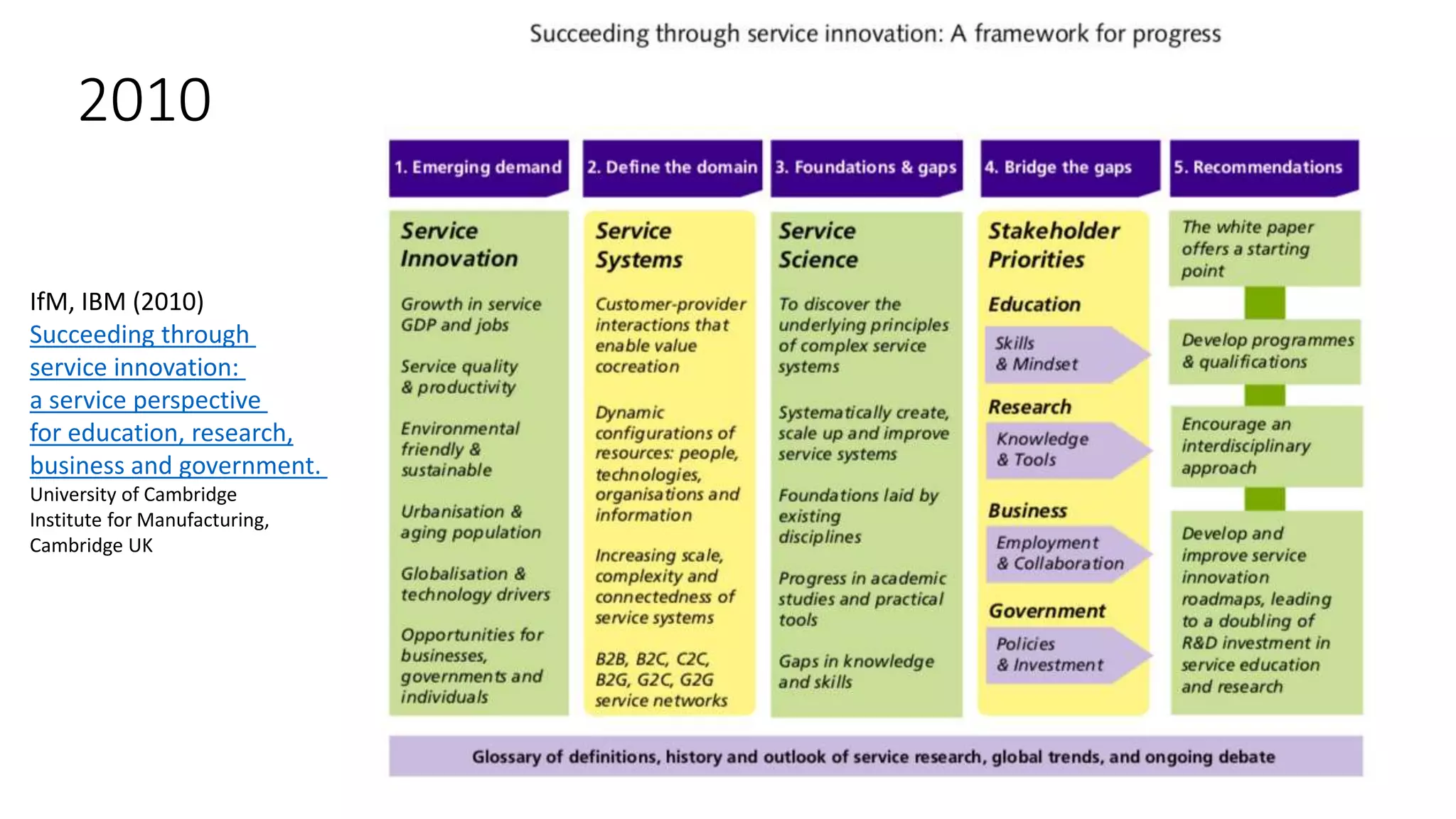 2010

IfM, IBM (2010)
Succeeding through service innovation: a service perspective for education, research, business and government.
University of Cambridge Institute for Manufacturing, Cambridge UK

Succeeding through service innovation: A framework for progress

1. Emerging demand

Service Innovation

Growth in service GDP and jobs

Service quality & productivity

Environmental friendly & sustainable

Urbanisation & aging population

Globalisation & technology drivers

Opportunities for businesses, governments and individuals

2. Define the domain

Service Systems

Customer-provider interactions that enable value cocreation

Dynamic configurations of resources: people, technologies, organisations and information

Increasing scale, complexity and connectedness of service systems

B2B, B2C, C2C, B2G, G2C, G2G service networks

3. Foundations & gaps

Service Science

To discover the underlying principles of complex service systems

Systematically create, scale up and improve service systems

Foundations laid by existing disciplines

Progress in academic studies and practical tools

Gaps in knowledge and skills

4. Bridge the gaps

Stakeholder Priorities

Education

Skills & Mindset

Research

Knowledge & Tools

Business

Employment & Collaboration

Government

Policies & Investment

5. Recommendations

The white paper offers a starting point

Develop programmes & qualifications

Encourage an interdisciplinary approach

Develop and improve service innovation roadmaps, leading to a doubling of R&D investment in service education and research

Glossary of definitions, history and outlook of service research, global trends, and ongoing debate